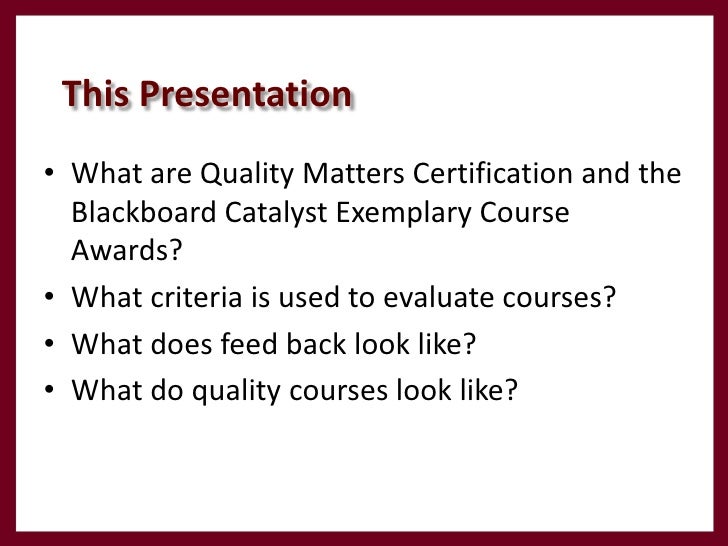 This Presentation

• What are Quality Matters Certification and the Blackboard Catalyst Exemplary Course Awards?
• What criteria is used to evaluate courses?
• What does feed back look like?
• What do quality courses look like?